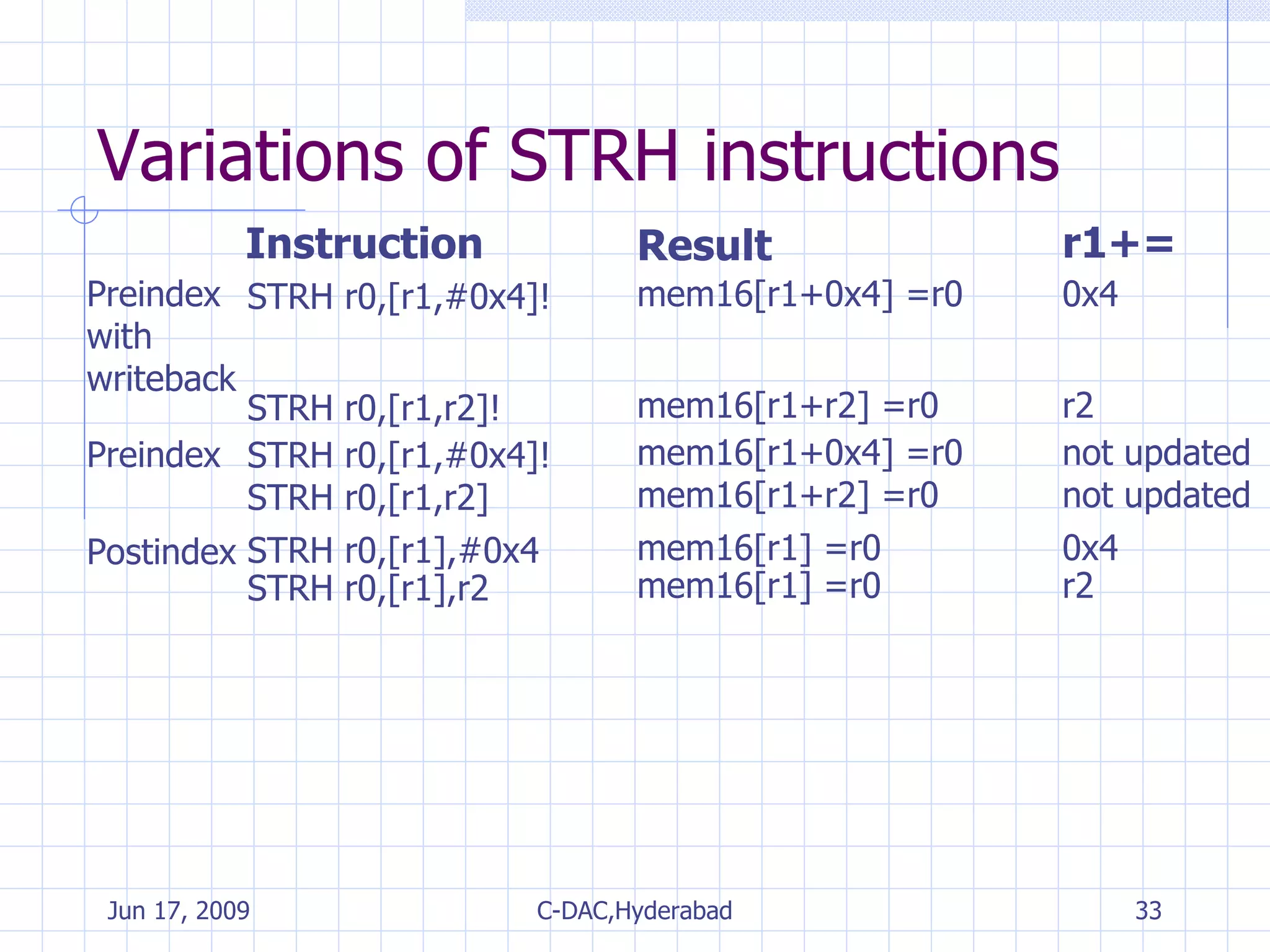 Variations of STRH instructions

| | Instruction | Result | r1+= |
|---|---|---|---|
| Preindex with writeback | STRH r0,[r1,#0x4]! | mem16[r1+0x4] =r0 | 0x4 |
| | STRH r0,[r1,r2]! | mem16[r1+r2] =r0 | r2 |
| Preindex | STRH r0,[r1,#0x4]! | mem16[r1+0x4] =r0 | not updated |
| | STRH r0,[r1,r2] | mem16[r1+r2] =r0 | not updated |
| Postindex | STRH r0,[r1],#0x4 | mem16[r1] =r0 | 0x4 |
| | STRH r0,[r1],r2 | mem16[r1] =r0 | r2 |

Jun 17, 2009 C-DAC,Hyderabad 33